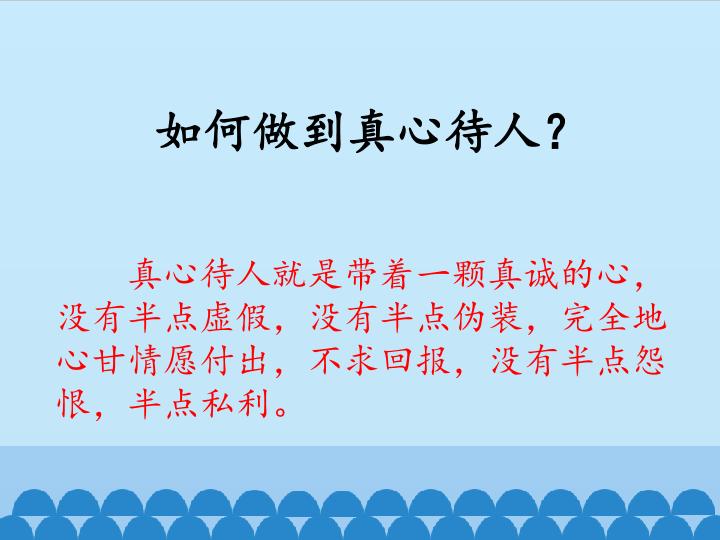 如何做到真心待人？

真心待人就是带着一颗真诚的心，没有半点虚假，没有半点伪装，完全地心甘情愿付出，不求回报，没有半点怨恨，半点私利。